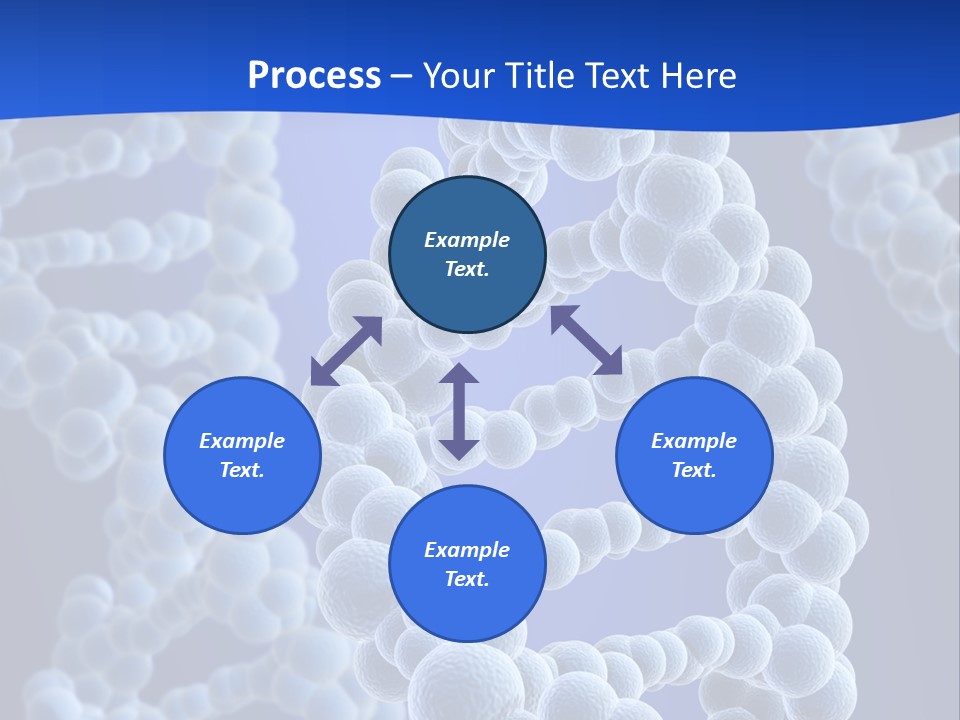 Process – Your Title Text Here

Example Text.

Example Text.

Example Text.

Example Text.